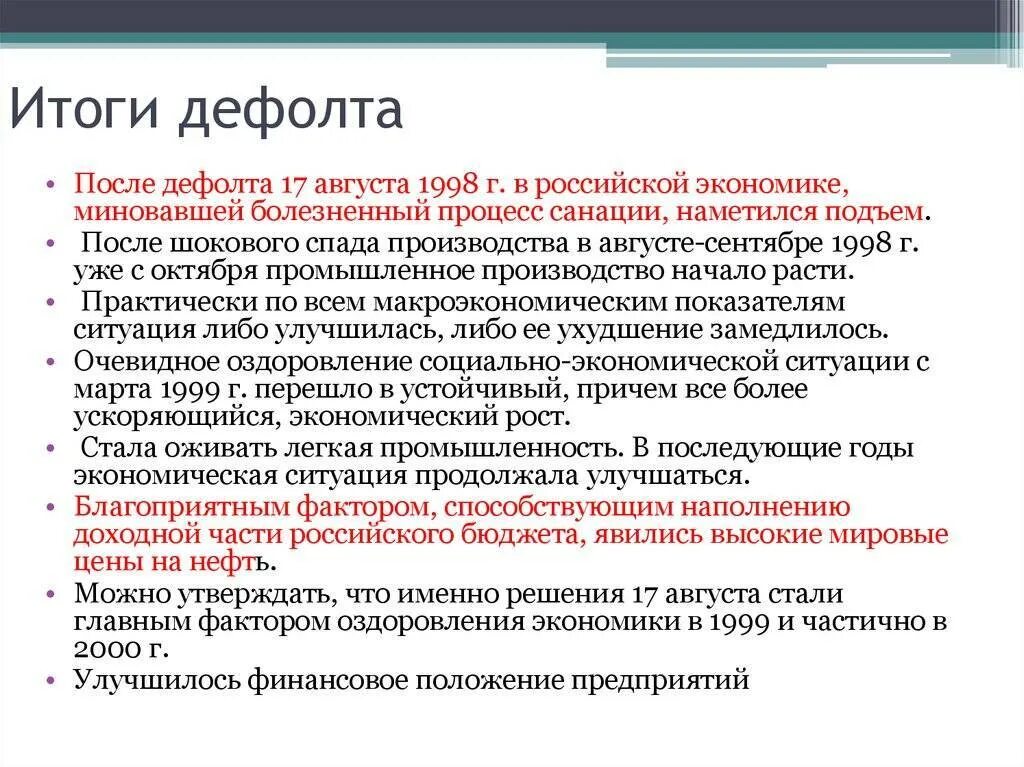 Итоги дефолта

• После дефолта 17 августа 1998 г. в российской экономике, миновавшей болезненный процесс санации, наметился подъем.
• После шокового спада производства в августе-сентябре 1998 г. уже с октября промышленное производство начало расти.
• Практически по всем макроэкономическим показателям ситуация либо улучшилась, либо ее ухудшение замедлилось.
• Очевидное оздоровление социально-экономической ситуации с марта 1999 г. перешло в устойчивый, причем все более ускоряющийся, экономический рост.
• Стала оживать легкая промышленность. В последующие годы экономическая ситуация продолжала улучшаться.
• Благоприятным фактором, способствующим наполнению доходной части российского бюджета, явились высокие мировые цены на нефть.
• Можно утверждать, что именно решения 17 августа стали главным фактором оздоровления экономики в 1999 и частично в 2000 г.
• Улучшилось финансовое положение предприятий